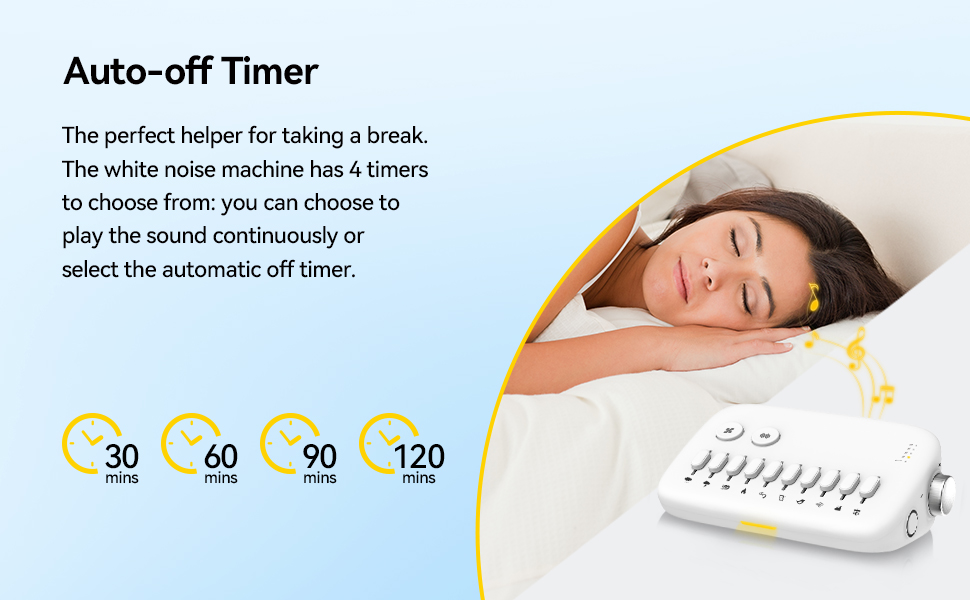 Auto-off Timer

The perfect helper for taking a break. The white noise machine has 4 timers to choose from: you can choose to play the sound continuously or select the automatic off timer.

30 mins

60 mins

90 mins

120 mins